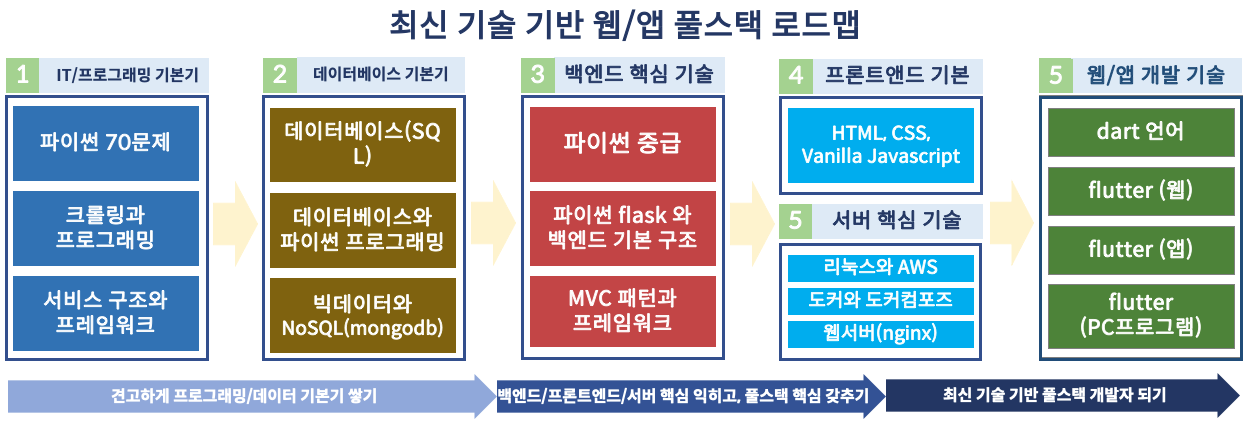 최신 기술 기반 웹/앱 풀스택 로드맵

1 IT/프로그래밍 기본기

파이썬 70문제

크롤링과 프로그래밍

서비스 구조와 프레임워크

2 데이터베이스 기본기

데이터베이스(SQL)

데이터베이스와 파이썬 프로그래밍

빅데이터와 NoSQL(mongodb)

3 백엔드 핵심 기술

파이썬 중급

파이썬 flask 와 백엔드 기본 구조

MVC 패턴과 프레임워크

4 프론트앤드 기본

HTML, CSS, Vanilla Javascript

5 서버 핵심 기술

리눅스와 AWS

도커와 도커컴포즈

웹서버(nginx)

5 웹/앱 개발 기술

dart 언어

flutter (웹)

flutter (앱)

flutter (PC프로그램)

견고하게 프로그래밍/데이터 기본기 쌓기

백엔드/프론트엔드/서버 핵심 익히고, 풀스택 핵심 갖추기

최신 기술 기반 풀스택 개발자 되기